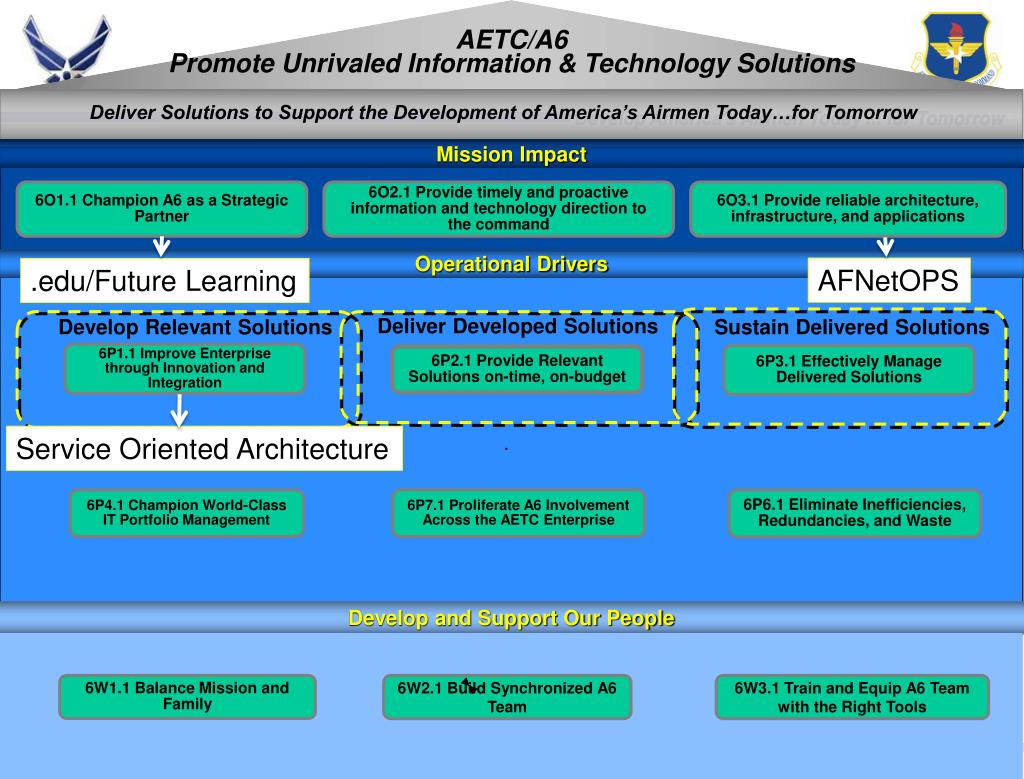 AETC/A6
Promote Unrivaled Information & Technology Solutions

Deliver Solutions to Support the Development of America's Airmen Today…for Tomorrow

Mission Impact

6O1.1 Champion A6 as a Strategic Partner

6O2.1 Provide timely and proactive information and technology direction to the command

6O3.1 Provide reliable architecture, infrastructure, and applications

Operational Drivers

.edu/Future Learning

AFNetOPS

Develop Relevant Solutions

6P1.1 Improve Enterprise through Innovation and Integration

Deliver Developed Solutions

6P2.1 Provide Relevant Solutions on-time, on-budget

Sustain Delivered Solutions

6P3.1 Effectively Manage Delivered Solutions

Service Oriented Architecture

6P4.1 Champion World-Class IT Portfolio Management

6P7.1 Proliferate A6 Involvement Across the AETC Enterprise

6P6.1 Eliminate Inefficiencies, Redundancies, and Waste

Develop and Support Our People

6W1.1 Balance Mission and Family

6W2.1 Build Synchronized A6 Team

6W3.1 Train and Equip A6 Team with the Right Tools